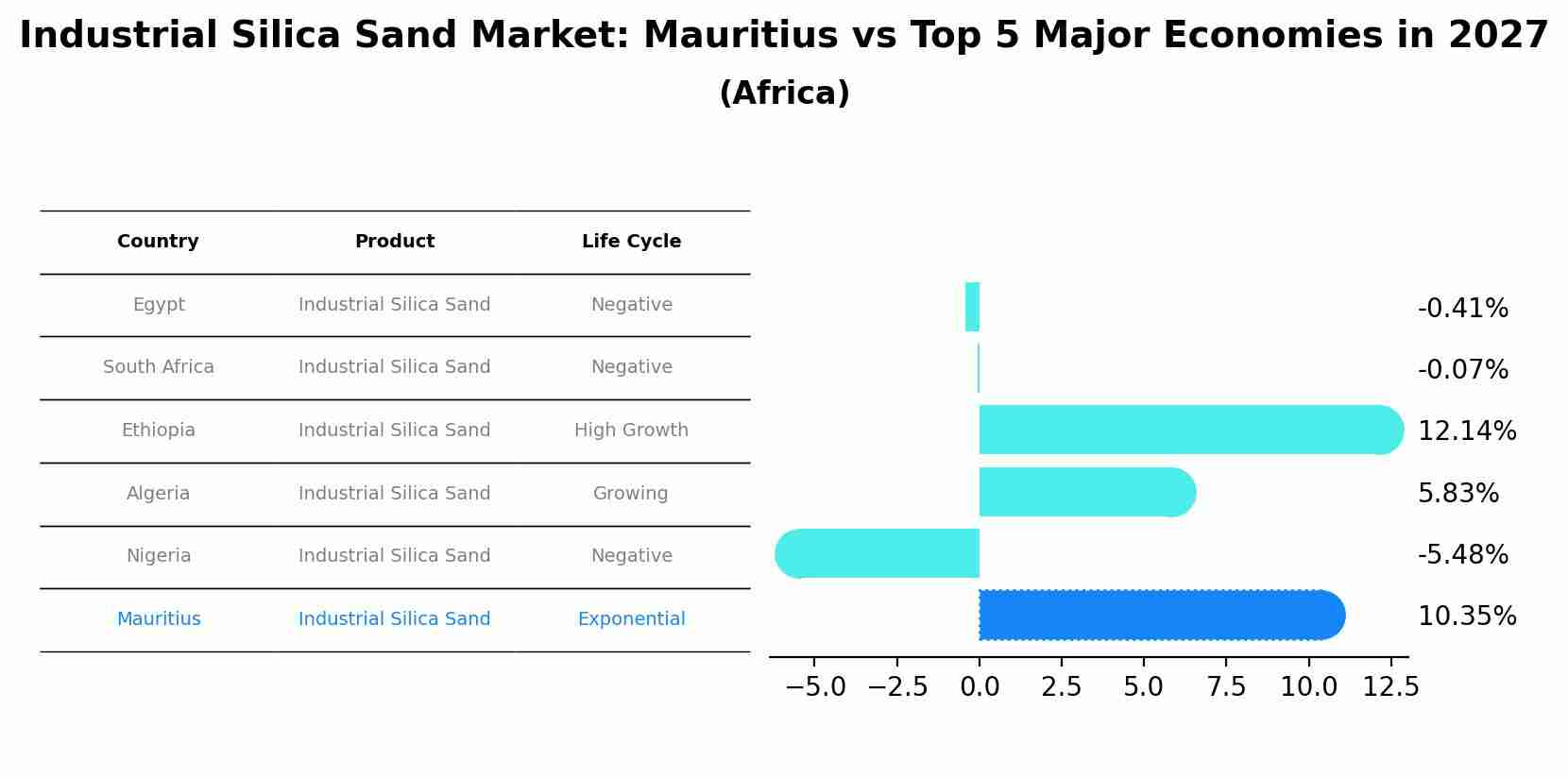 Industrial Silica Sand Market: Mauritius vs Top 5 Major Economies in 2027
(Africa)

| Country | Product | Life Cycle |
|---|---|---|
| Egypt | Industrial Silica Sand | Negative |
| South Africa | Industrial Silica Sand | Negative |
| Ethiopia | Industrial Silica Sand | High Growth |
| Algeria | Industrial Silica Sand | Growing |
| Nigeria | Industrial Silica Sand | Negative |
| Mauritius | Industrial Silica Sand | Exponential |

-0.41%
-0.07%
12.14%
5.83%
-5.48%
10.35%

−5.0 −2.5 0.0 2.5 5.0 7.5 10.0 12.5